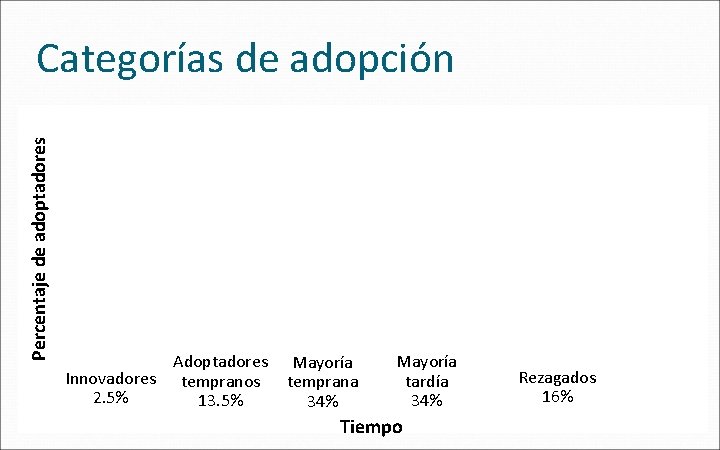 Categorías de adopción

Percentaje de adoptadores

Innovadores
2.5%

Adoptadores tempranos
13.5%

Mayoría temprana
34%

Mayoría tardía
34%

Rezagados
16%

Tiempo